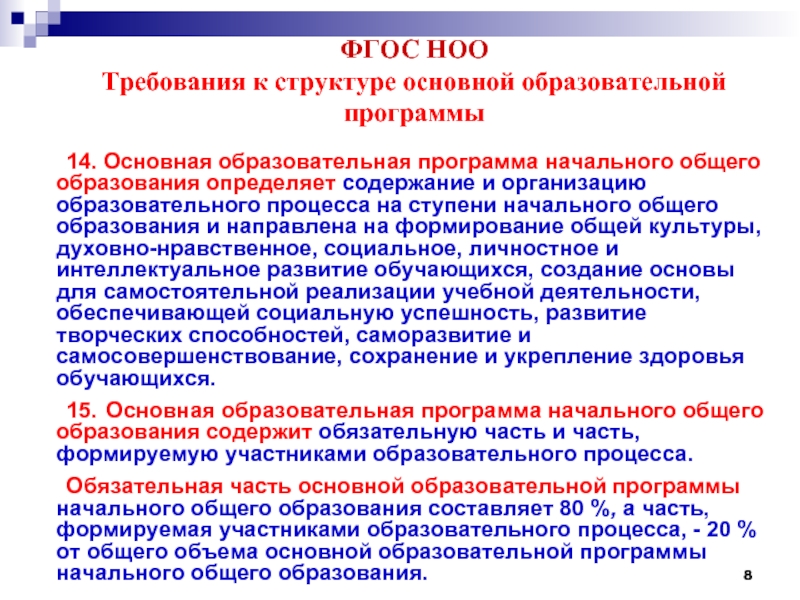 ФГОС НОО
Требования к структуре основной образовательной программы

14. Основная образовательная программа начального общего образования определяет содержание и организацию образовательного процесса на ступени начального общего образования и направлена на формирование общей культуры, духовно-нравственное, социальное, личностное и интеллектуальное развитие обучающихся, создание основы для самостоятельной реализации учебной деятельности, обеспечивающей социальную успешность, развитие творческих способностей, саморазвитие и самосовершенствование, сохранение и укрепление здоровья обучающихся.

15. Основная образовательная программа начального общего образования содержит обязательную часть и часть, формируемую участниками образовательного процесса.

Обязательная часть основной образовательной программы начального общего образования составляет 80 %, а часть, формируемая участниками образовательного процесса, - 20 % от общего объема основной образовательной программы начального общего образования.

8